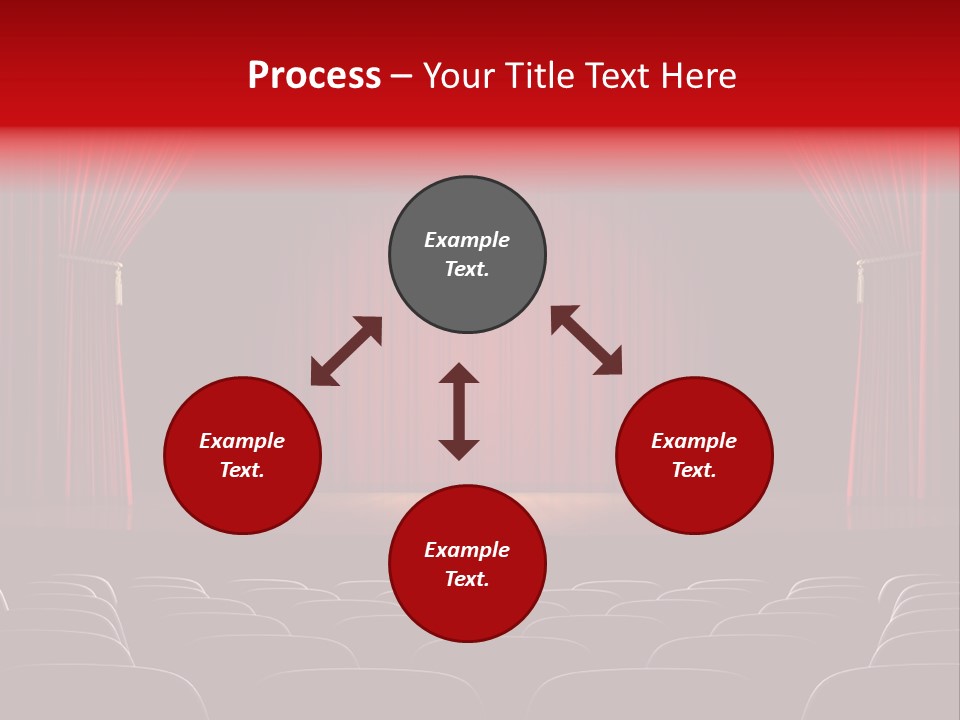 Process – Your Title Text Here

Example Text.

Example Text.

Example Text.

Example Text.